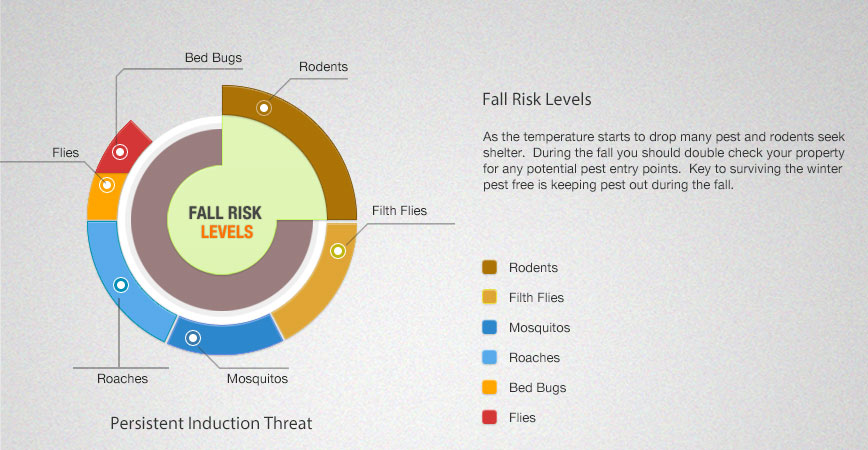 Bed Bugs

Rodents

Flies

FALL RISK LEVELS

Filth Flies

Roaches

Mosquitos

Persistent Induction Threat

Fall Risk Levels

As the temperature starts to drop many pest and rodents seek shelter. During the fall you should double check your property for any potential pest entry points. Key to surviving the winter pest free is keeping pest out during the fall.

Rodents

Filth Flies

Mosquitos

Roaches

Bed Bugs

Flies